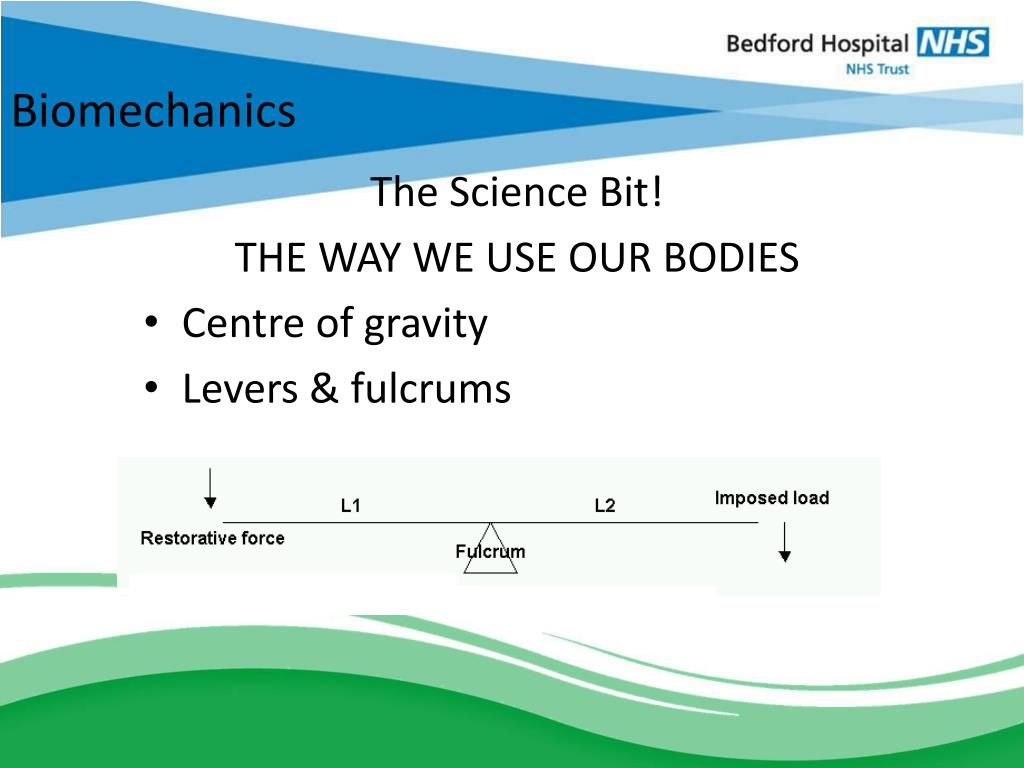 Bedford Hospital NHS
NHS Trust

Biomechanics

The Science Bit!

THE WAY WE USE OUR BODIES

• Centre of gravity
• Levers & fulcrums

L1
L2
Imposed load
Restorative force
Fulcrum